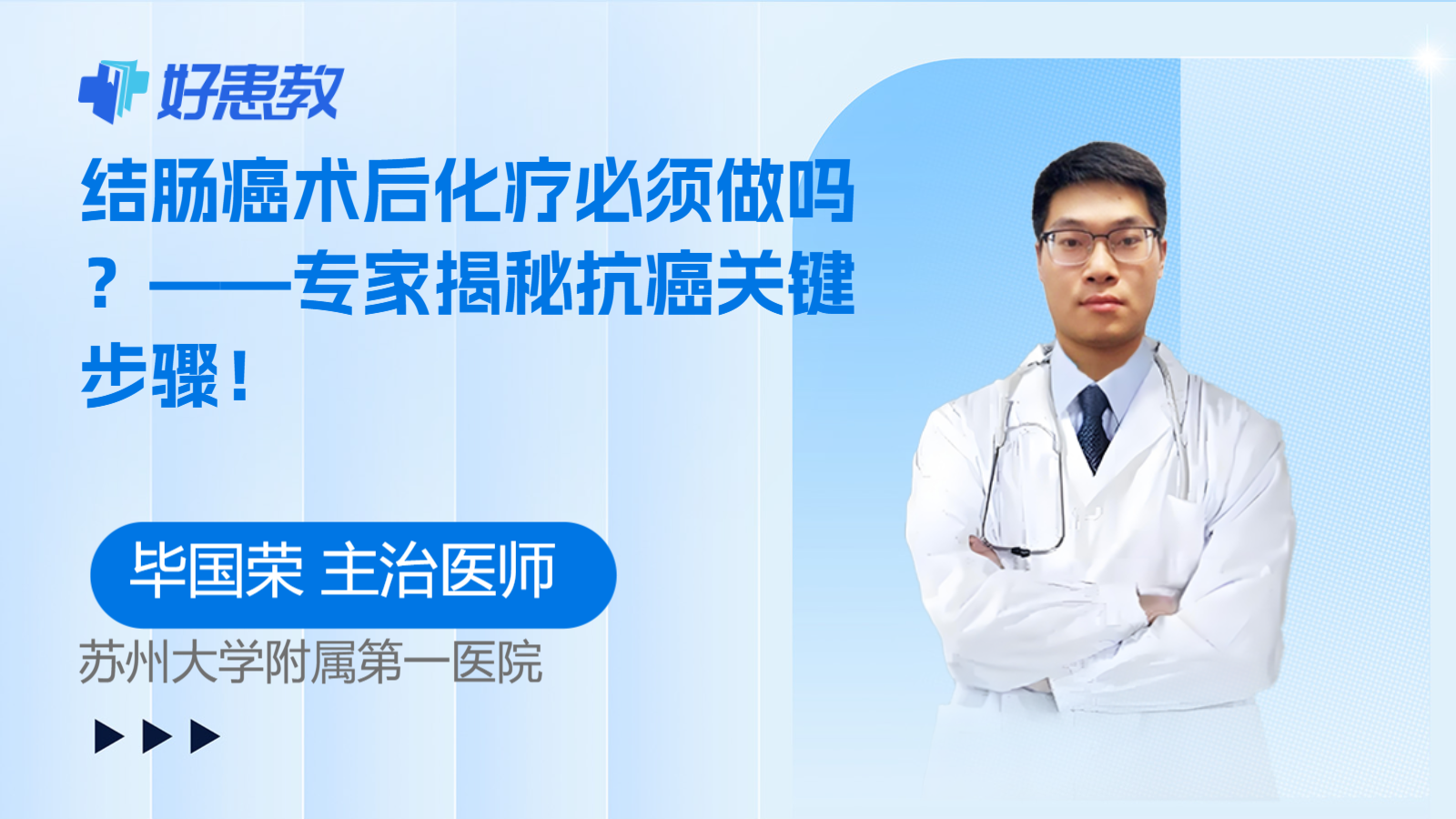 好患教

结肠癌术后化疗必须做吗？——专家揭秘抗癌关键步骤！

毕国荣 主治医师

苏州大学附属第一医院